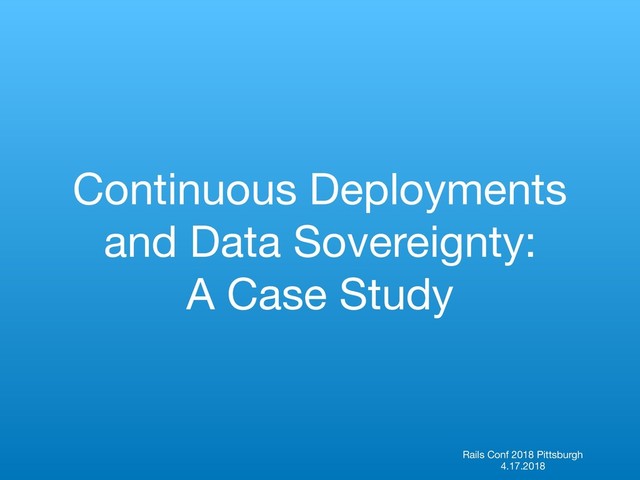 Continuous Deployments and Data Sovereignty: A Case Study

Rails Conf 2018 Pittsburgh
4.17.2018